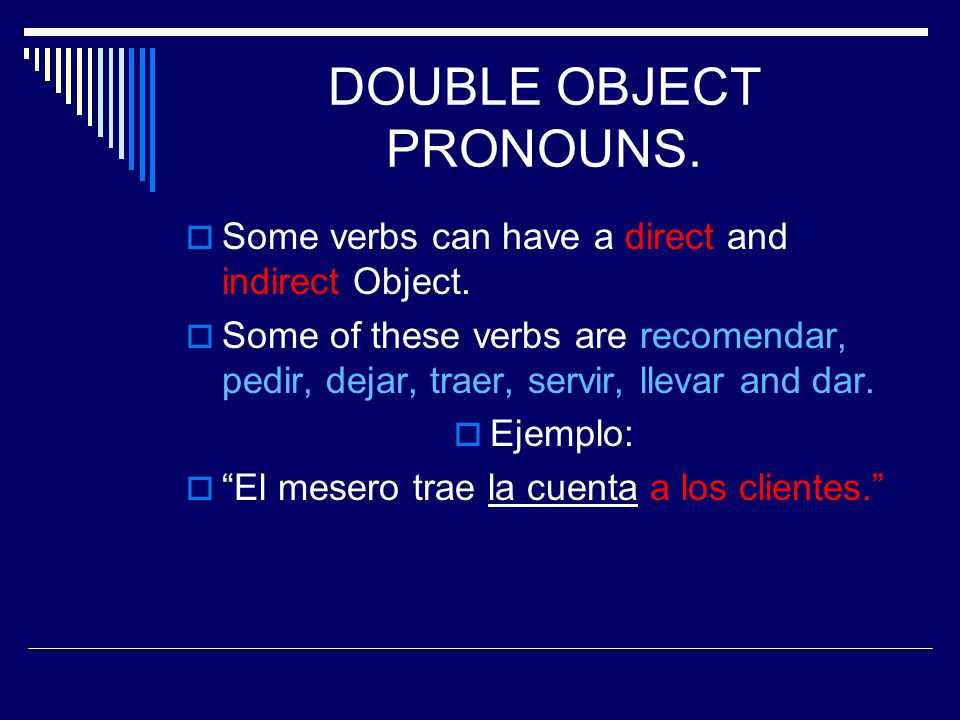 DOUBLE OBJECT PRONOUNS.

Some verbs can have a direct and indirect Object.

Some of these verbs are recomendar, pedir, dejar, traer, servir, llevar and dar.

Ejemplo:

“El mesero trae la cuenta a los clientes.”